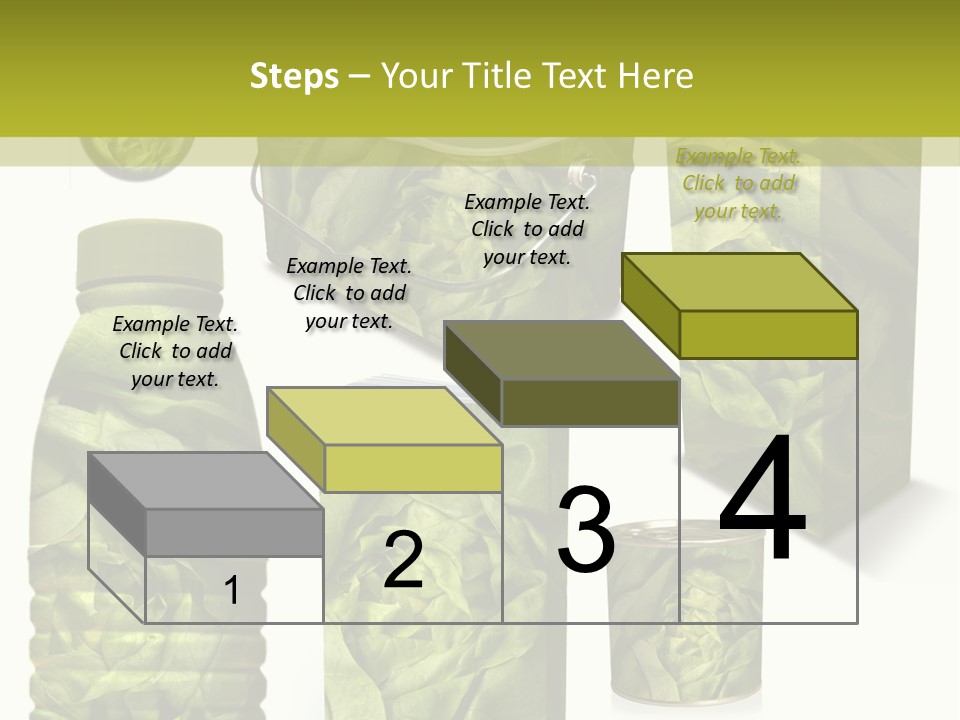 Steps – Your Title Text Here

Example Text. Click to add your text.

Example Text. Click to add your text.

Example Text. Click to add your text.

Example Text. Click to add your text.

1

2

3

4